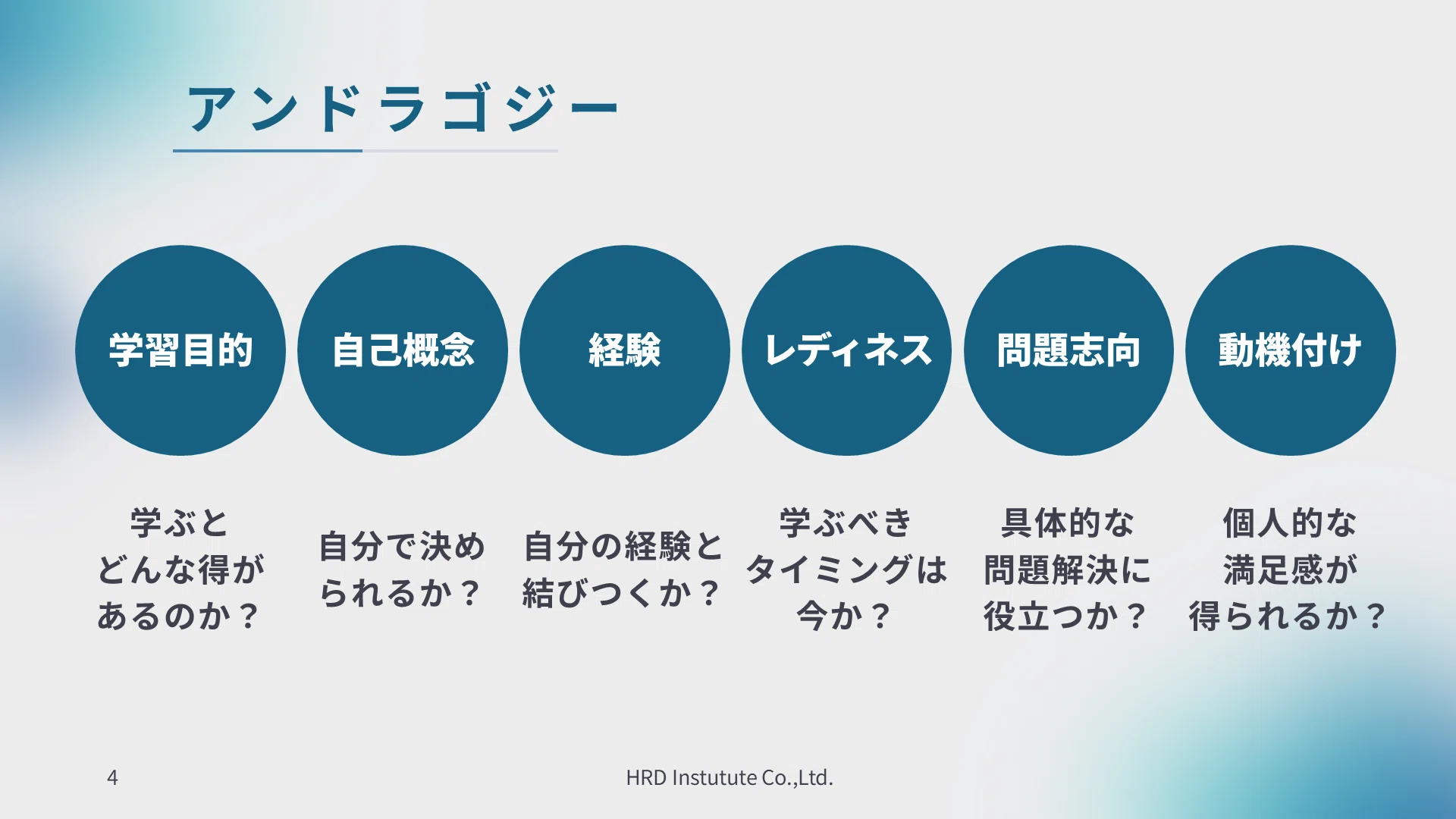 アンドラゴジー

学習目的

自己概念

経験

レディネス

問題志向

動機付け

学ぶと
どんな得が
あるのか？

自分で決め
られるか？

自分の経験と
結びつくか？

学ぶべき
タイミングは
今か？

具体的な
問題解決に
役立つか？

個人的な
満足感が
得られるか？

4

HRD Instutute Co.,Ltd.